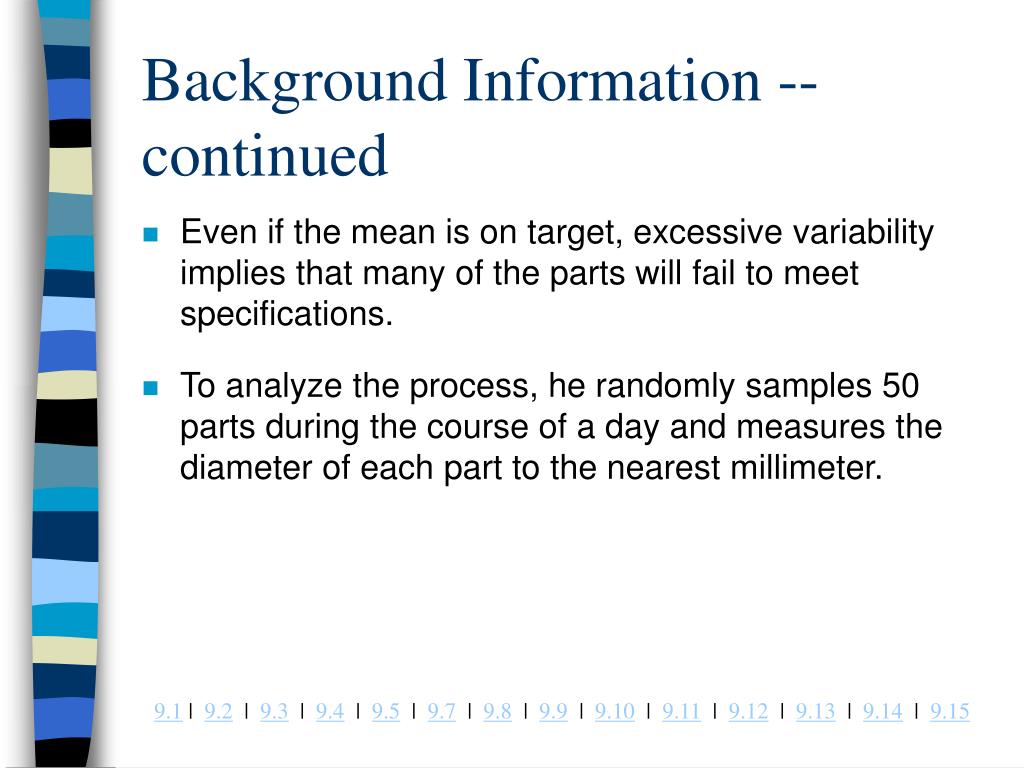 Background Information -- continued

- Even if the mean is on target, excessive variability implies that many of the parts will fail to meet specifications.
- To analyze the process, he randomly samples 50 parts during the course of a day and measures the diameter of each part to the nearest millimeter.

9.1 | 9.2 | 9.3 | 9.4 | 9.5 | 9.7 | 9.8 | 9.9 | 9.10 | 9.11 | 9.12 | 9.13 | 9.14 | 9.15